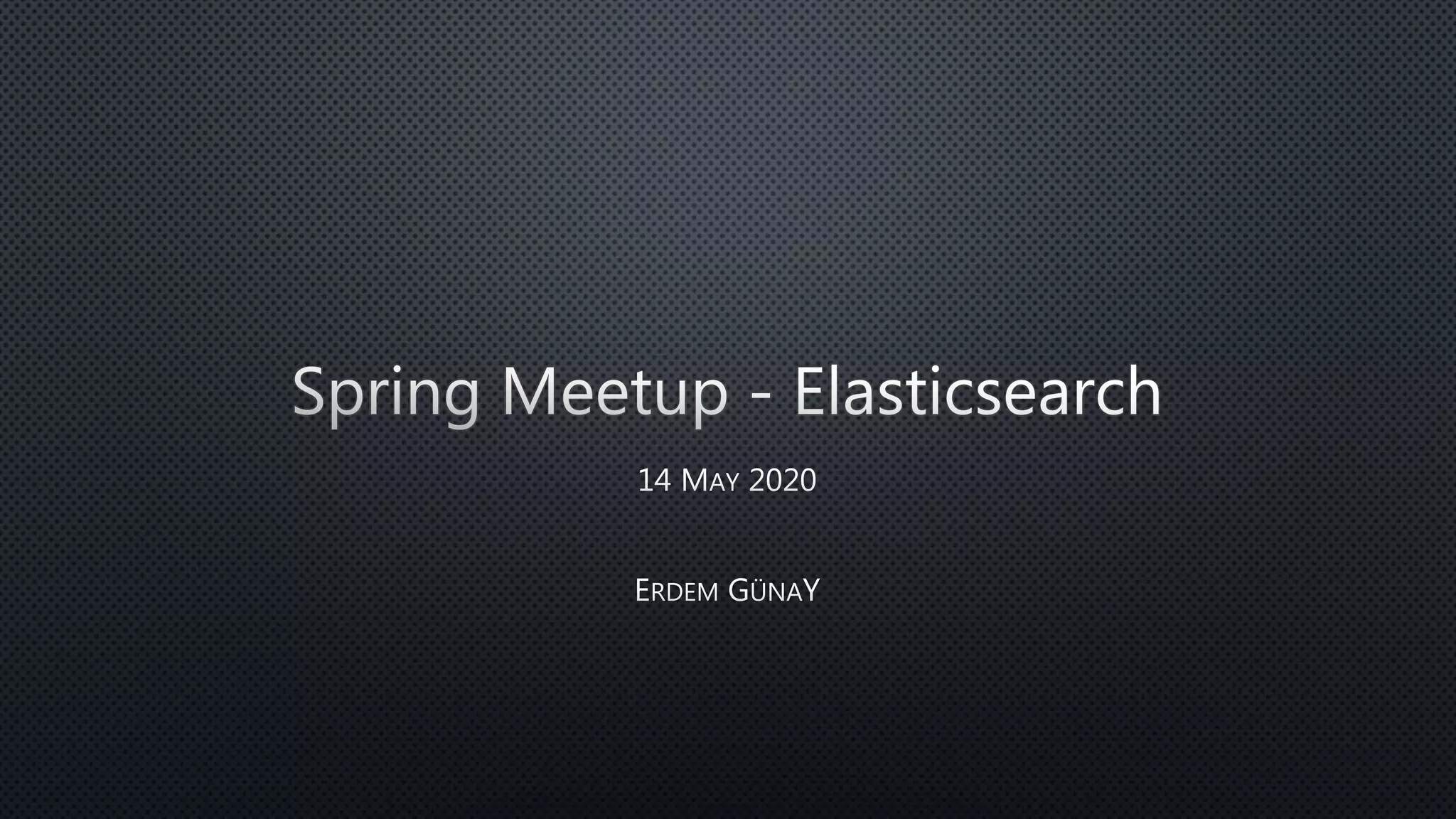 Spring Meetup - Elasticsearch

14 May 2020

Erdem GünaY